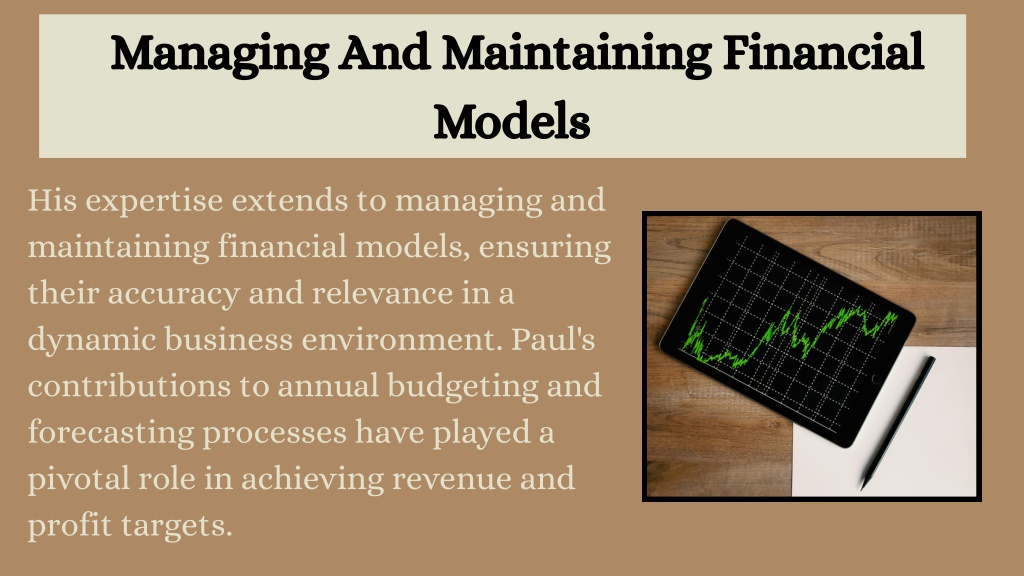 Managing And Maintaining Financial Models

His expertise extends to managing and maintaining financial models, ensuring their accuracy and relevance in a dynamic business environment. Paul's contributions to annual budgeting and forecasting processes have played a pivotal role in achieving revenue and profit targets.